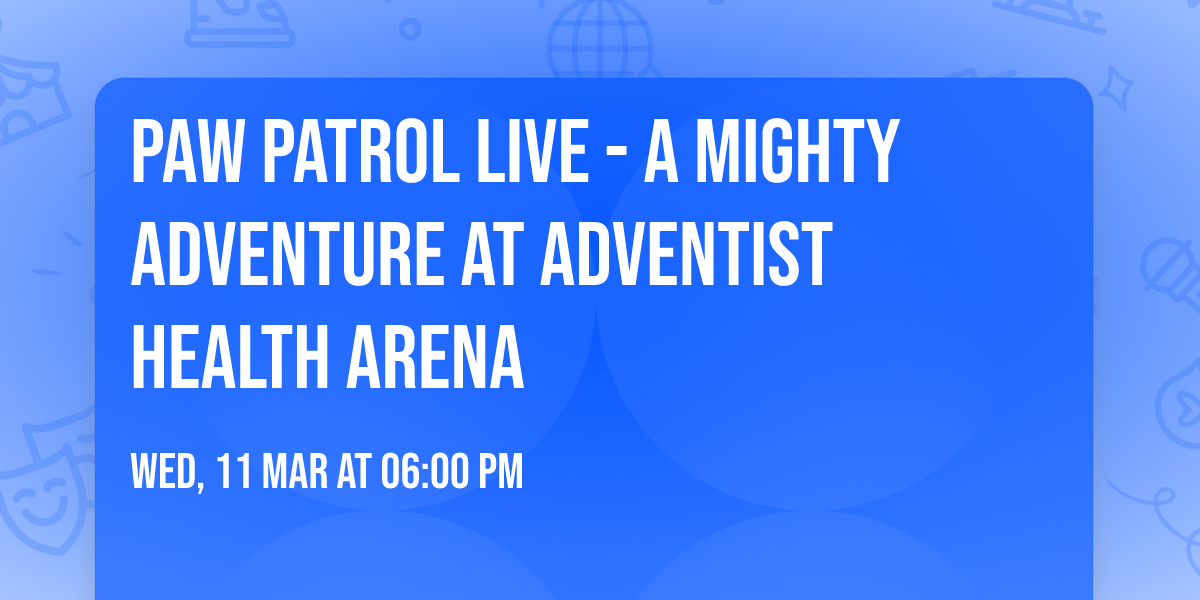 PAW PATROL LIVE - A MIGHTY ADVENTURE AT ADVENTIST HEALTH ARENA

WED, 11 MAR AT 06:00 PM